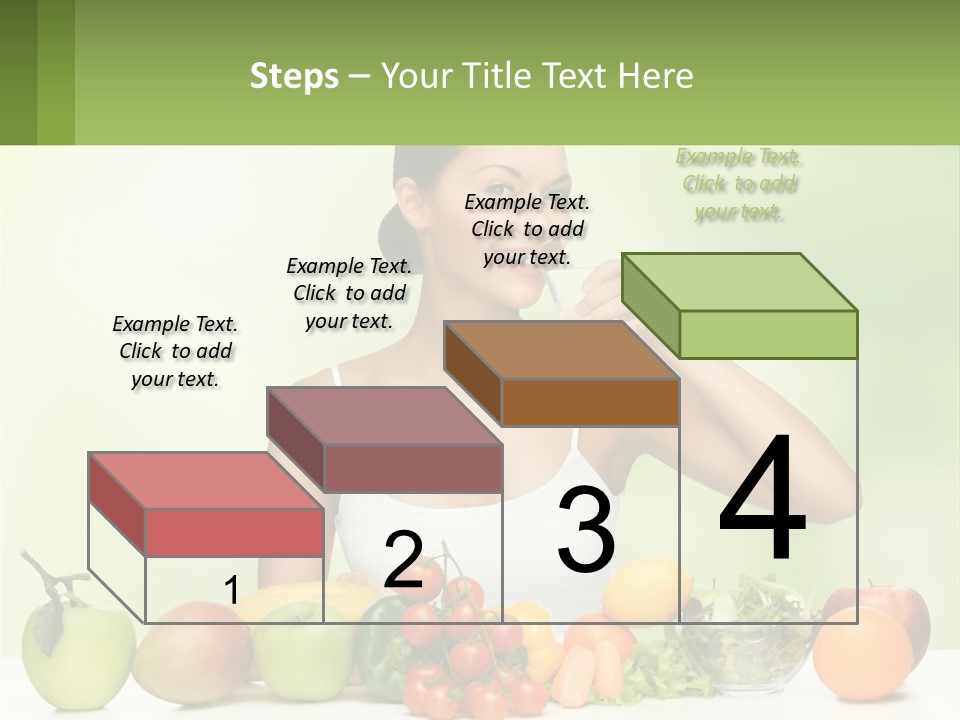 Steps – Your Title Text Here

Example Text. Click to add your text.

Example Text. Click to add your text.

Example Text. Click to add your text.

Example Text. Click to add your text.

1

2

3

4